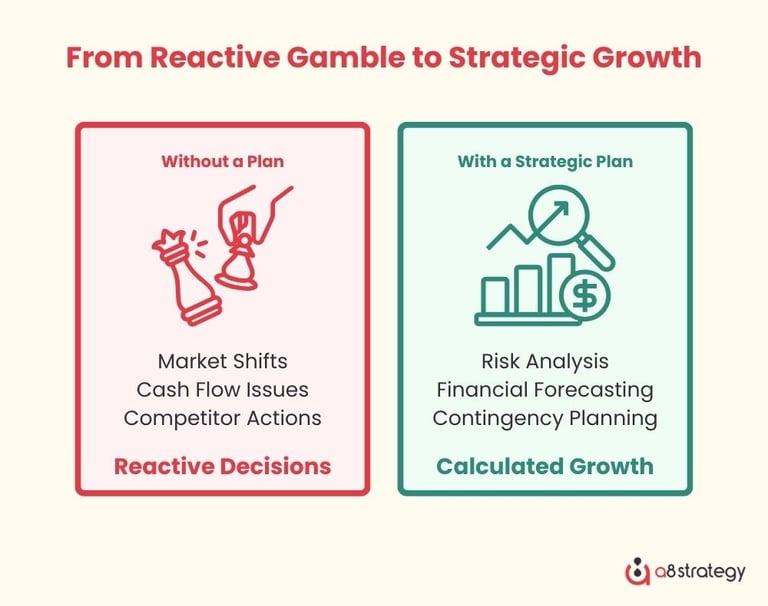 From Reactive Gamble to Strategic Growth

Without a Plan

Market Shifts
Cash Flow Issues
Competitor Actions

Reactive Decisions

With a Strategic Plan

$

Risk Analysis
Financial Forecasting
Contingency Planning

Calculated Growth

a8strategy